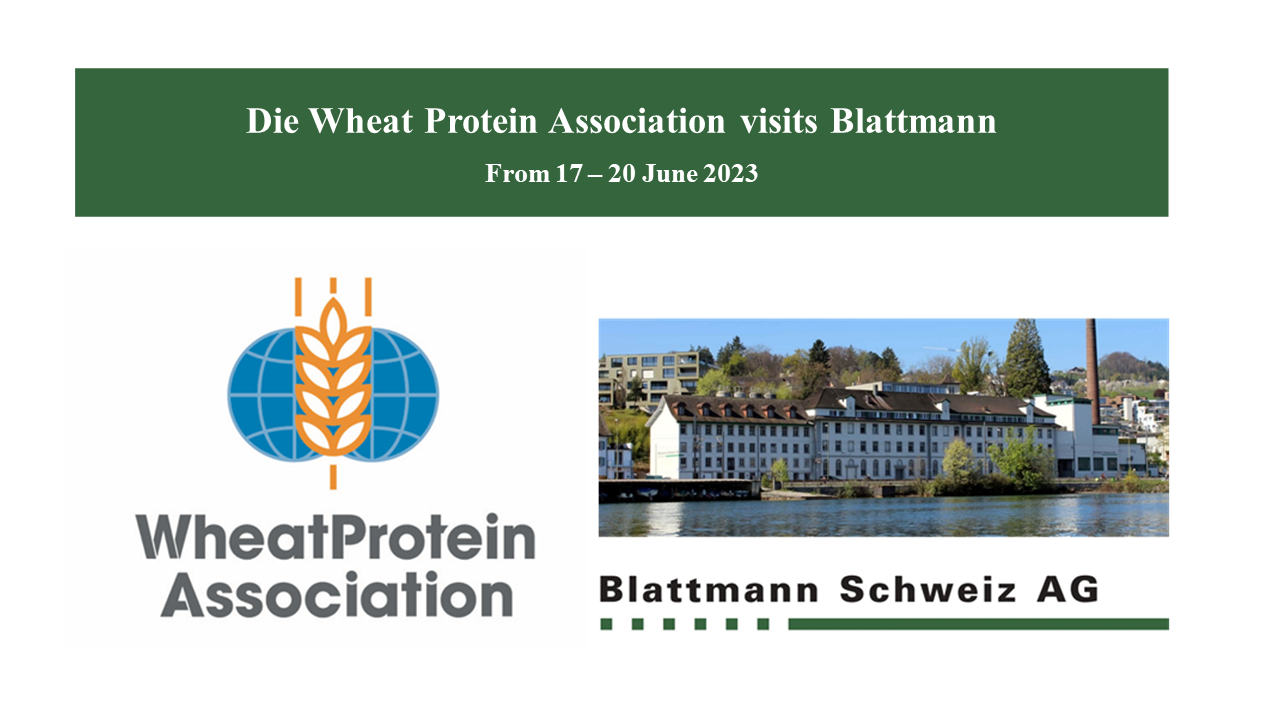 Die Wheat Protein Association visits Blattmann

From 17 – 20 June 2023

WheatProtein Association

Blattmann Schweiz AG